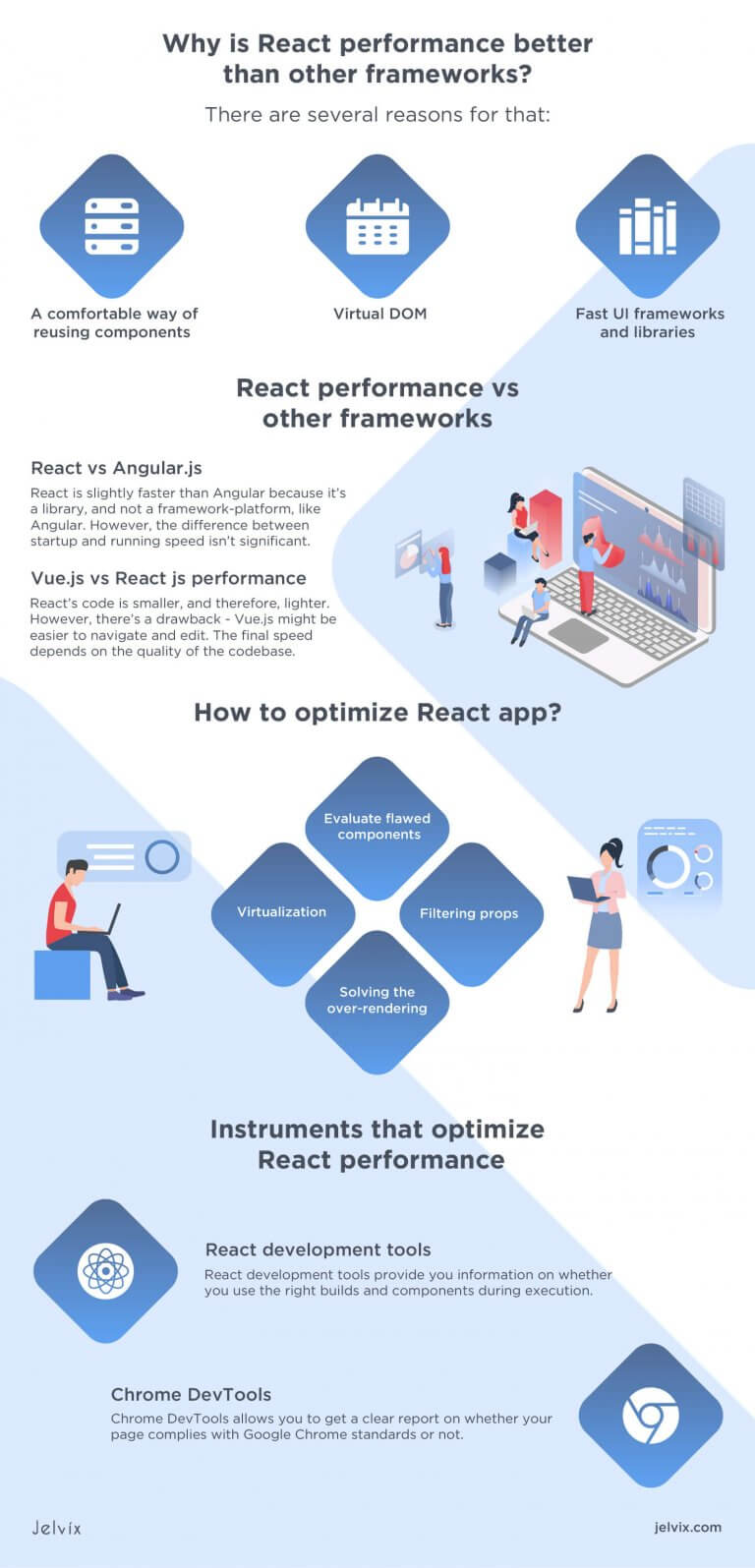 Why is React performance better than other frameworks?

There are several reasons for that:

A comfortable way of reusing components

Virtual DOM

Fast UI frameworks and libraries

React performance vs other frameworks

React vs Angular.js

React is slightly faster than Angular because it's a library, and not a framework-platform, like Angular. However, the difference between startup and running speed isn't significant.

Vue.js vs React js performance

React's code is smaller, and therefore, lighter. However, there's a drawback - Vue.js might be easier to navigate and edit. The final speed depends on the quality of the codebase.

How to optimize React app?

Evaluate flawed components

Virtualization

Filtering props

Solving the over-rendering

Instruments that optimize React performance

React development tools

React development tools provide you information on whether you use the right builds and components during execution.

Chrome DevTools

Chrome DevTools allows you to get a clear report on whether your page complies with Google Chrome standards or not.

Jelvix

jelvix.com